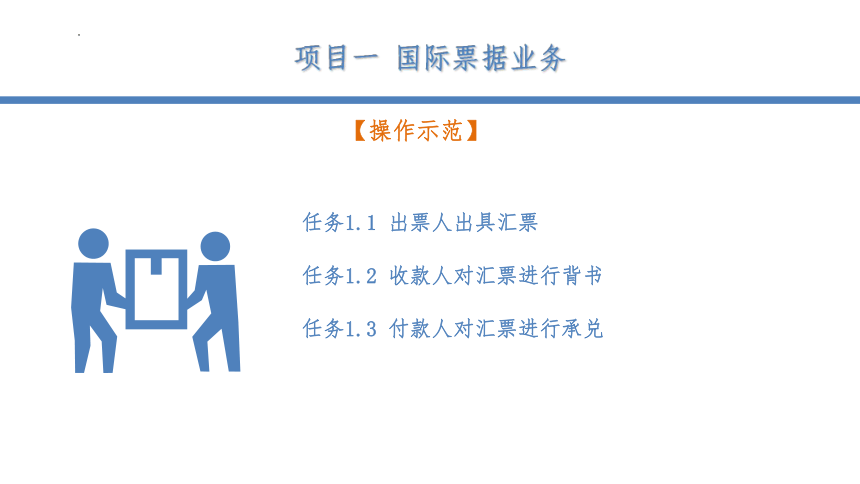 项目一 国际票据业务

【操作示范】

任务1.1 出票人出具汇票

任务1.2 收款人对汇票进行背书

任务1.3 付款人对汇票进行承兑